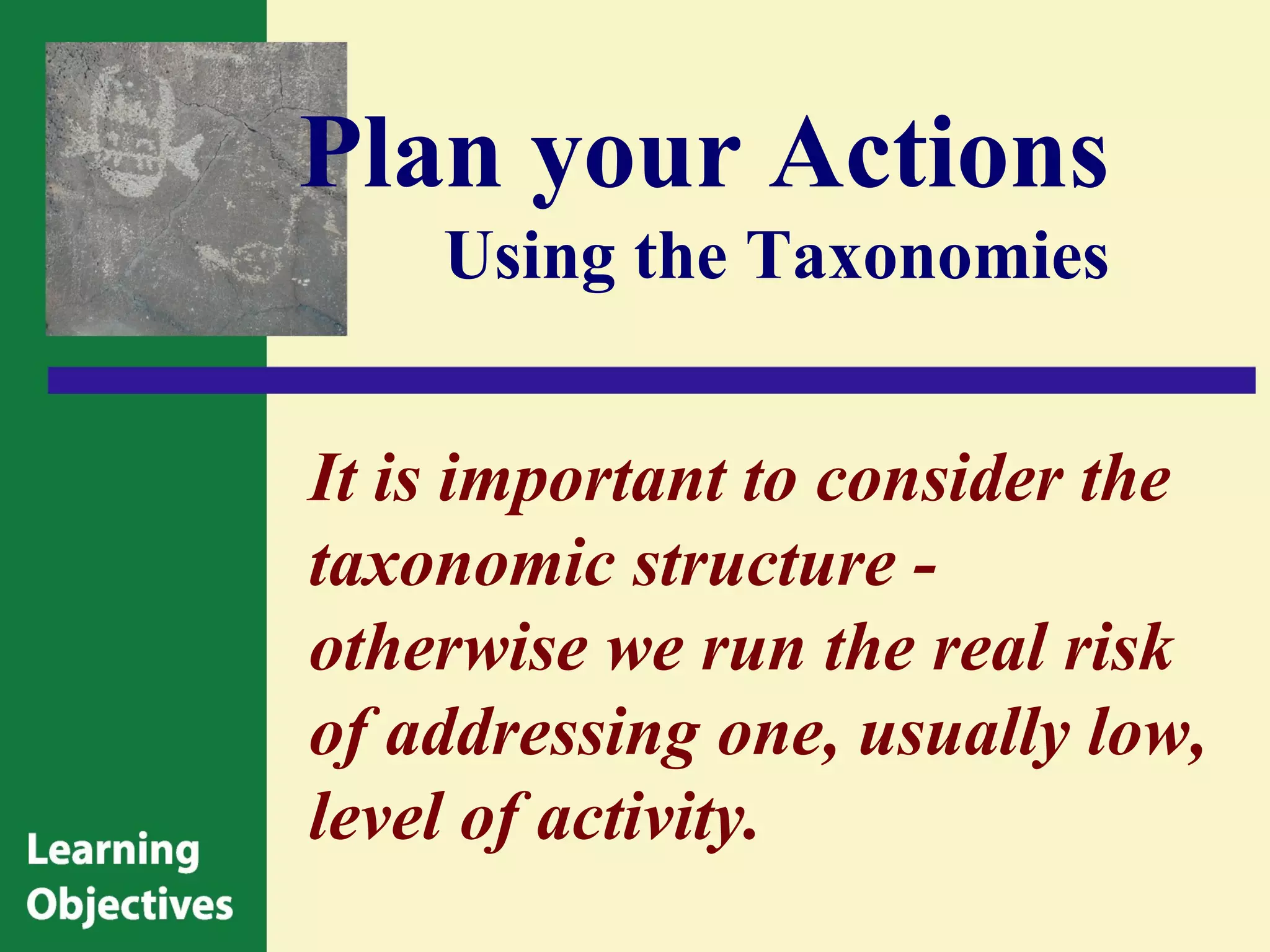 Plan your Actions
Using the Taxonomies

It is important to consider the taxonomic structure - otherwise we run the real risk of addressing one, usually low, level of activity.

Learning Objectives